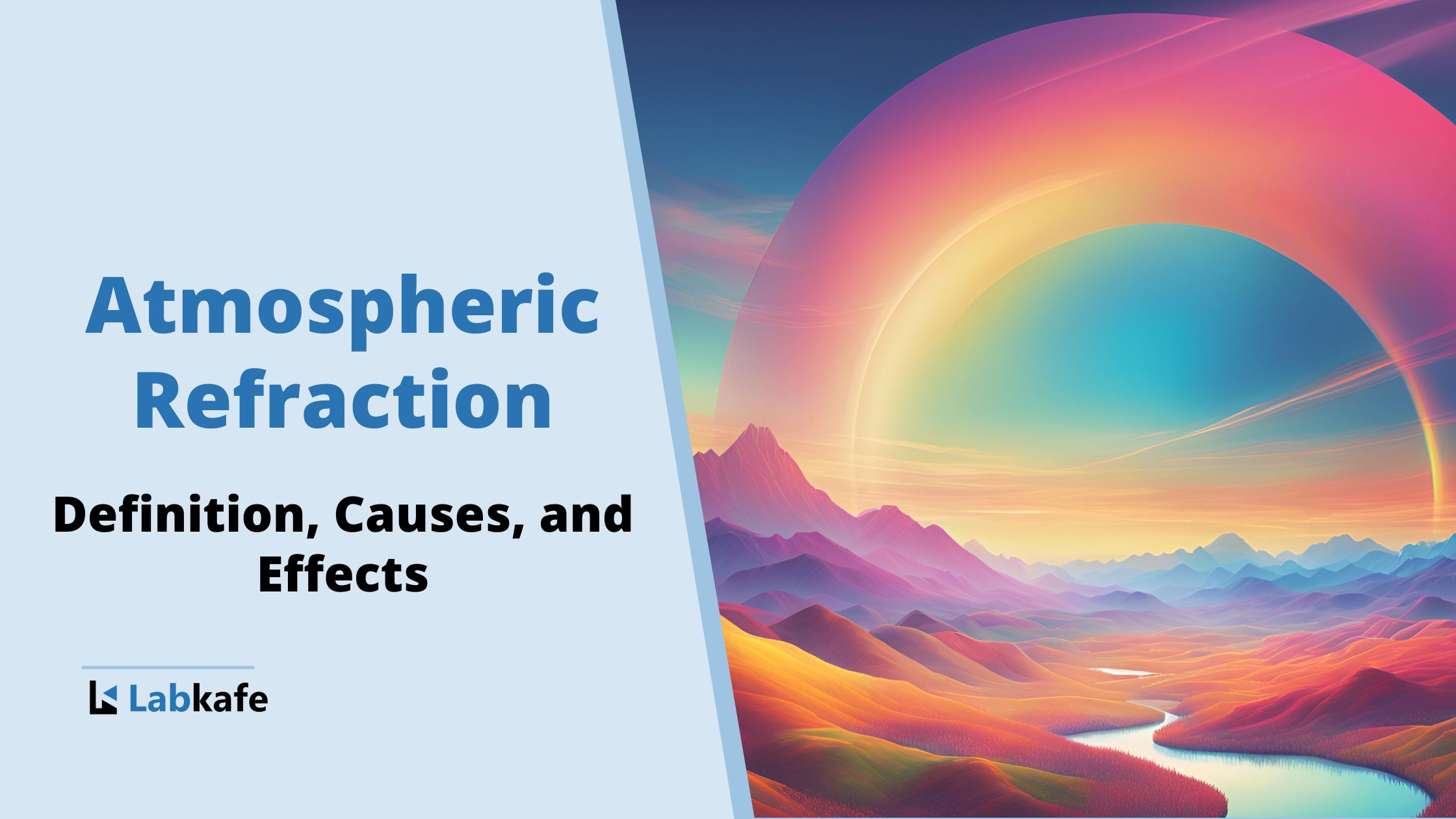 Atmospheric Refraction

Definition, Causes, and Effects

Labkafe